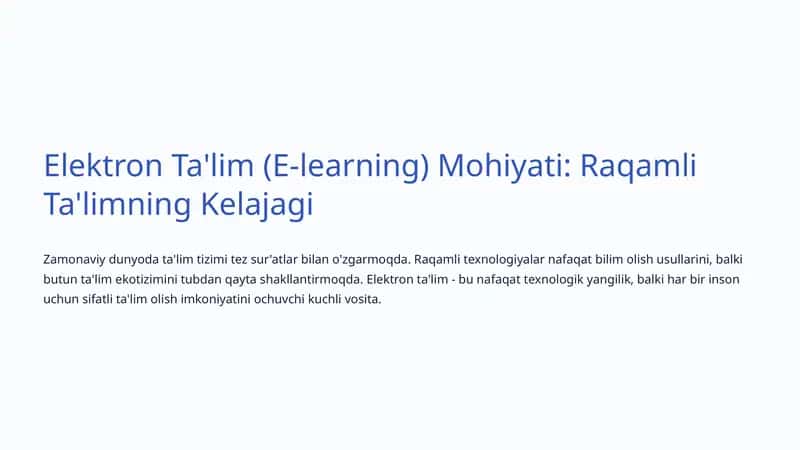 Elektron Ta'lim (E-learning) Mohiyati: Raqamli Ta'limning Kelajagi

Zamonaviy dunyoda ta'lim tizimi tez sur'atlar bilan o'zgarmoqda. Raqamli texnologiyalar nafaqat bilim olish usullarini, balki butun ta'lim ekotizimini tubdan qayta shakllantirmoqda. Elektron ta'lim - bu nafaqat texnologik yangilik, balki har bir inson uchun sifatli ta'lim olish imkoniyatini ochuvchi kuchli vosita.